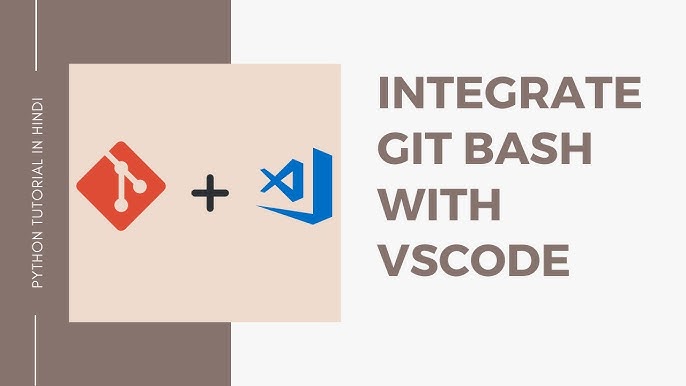 PYTHON TUTORIAL IN HINDI

+

INTEGRATE GIT BASH WITH VSCODE